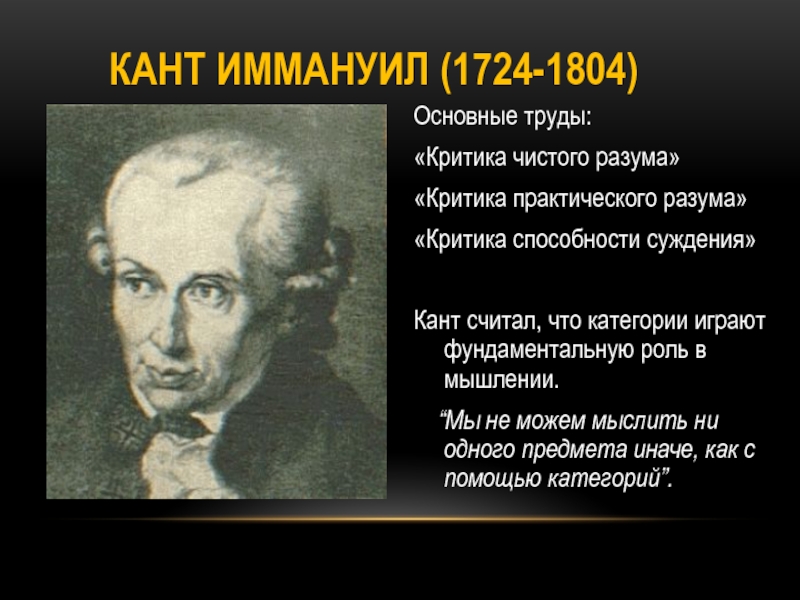 КАНТ ИММАНУИЛ (1724-1804)

Основные труды:

«Критика чистого разума»

«Критика практического разума»

«Критика способности суждения»

Кант считал, что категории играют фундаментальную роль в мышлении.

“Мы не можем мыслить ни одного предмета иначе, как с помощью категорий”.